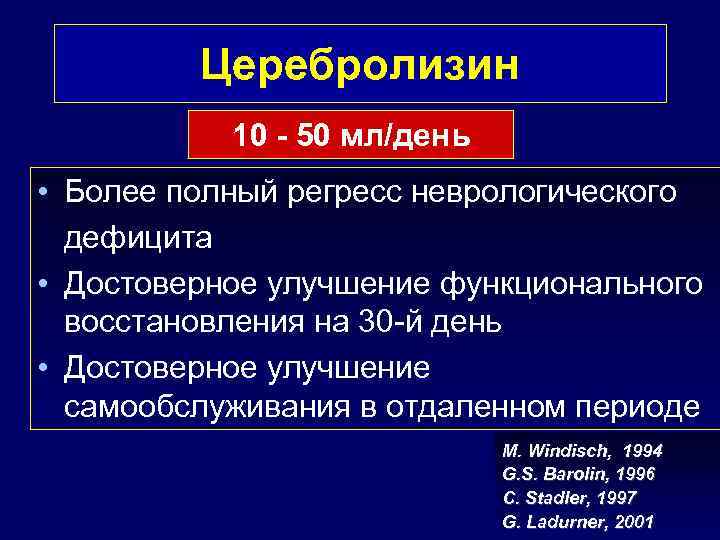 Церебролизин

10 - 50 мл/день

• Более полный регресс неврологического дефицита
• Достоверное улучшение функционального восстановления на 30-й день
• Достоверное улучшение самообслуживания в отдаленном периоде

M. Windisch, 1994
G.S. Barolin, 1996
C. Stadler, 1997
G. Ladurner, 2001